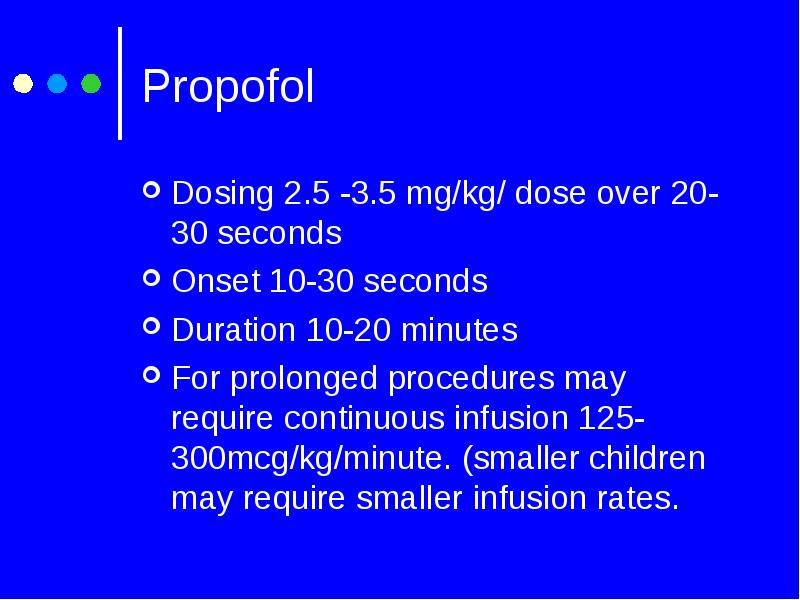 Propofol

Dosing 2.5 -3.5 mg/kg/ dose over 20-30 seconds

Onset 10-30 seconds

Duration 10-20 minutes

For prolonged procedures may require continuous infusion 125-300mcg/kg/minute. (smaller children may require smaller infusion rates.